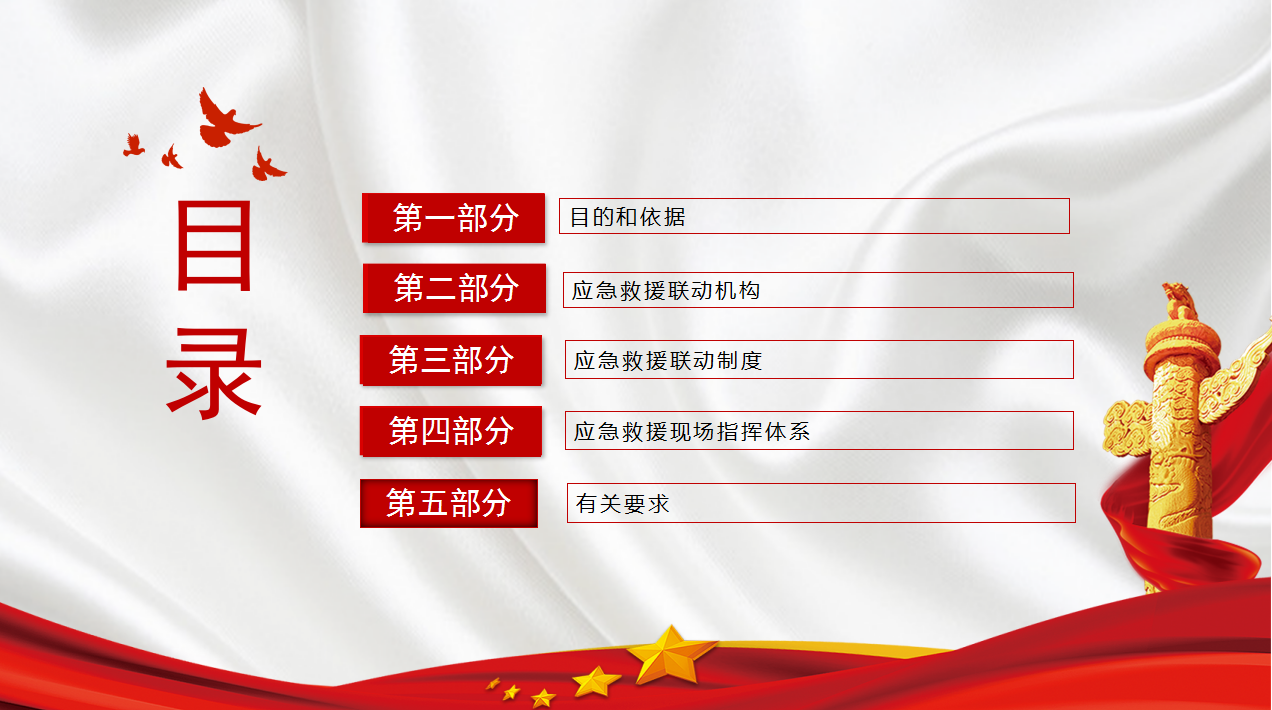 目录

第一部分 目的和依据

第二部分 应急救援联动机构

第三部分 应急救援联动制度

第四部分 应急救援现场指挥体系

第五部分 有关要求